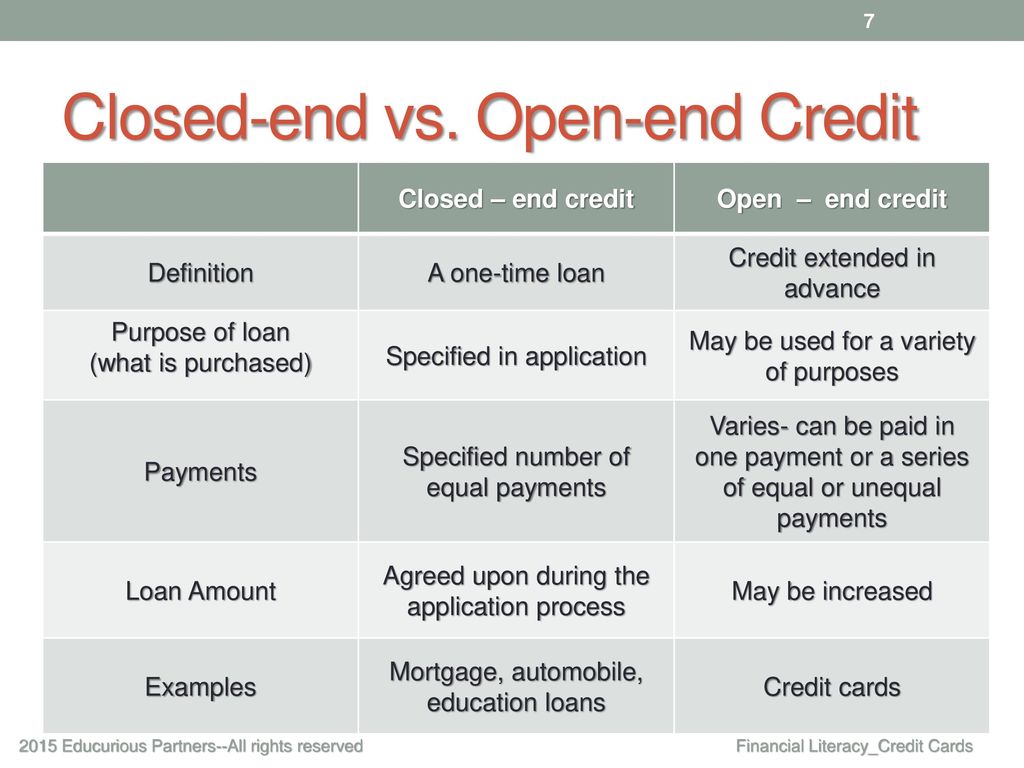 7

Closed-end vs. Open-end Credit

| | Closed – end credit | Open – end credit |
|---|---|---|
| Definition | A one-time loan | Credit extended in advance |
| Purpose of loan (what is purchased) | Specified in application | May be used for a variety of purposes |
| Payments | Specified number of equal payments | Varies- can be paid in one payment or a series of equal or unequal payments |
| Loan Amount | Agreed upon during the application process | May be increased |
| Examples | Mortgage, automobile, education loans | Credit cards |

2015 Educurious Partners--All rights reserved

Financial Literacy_Credit Cards